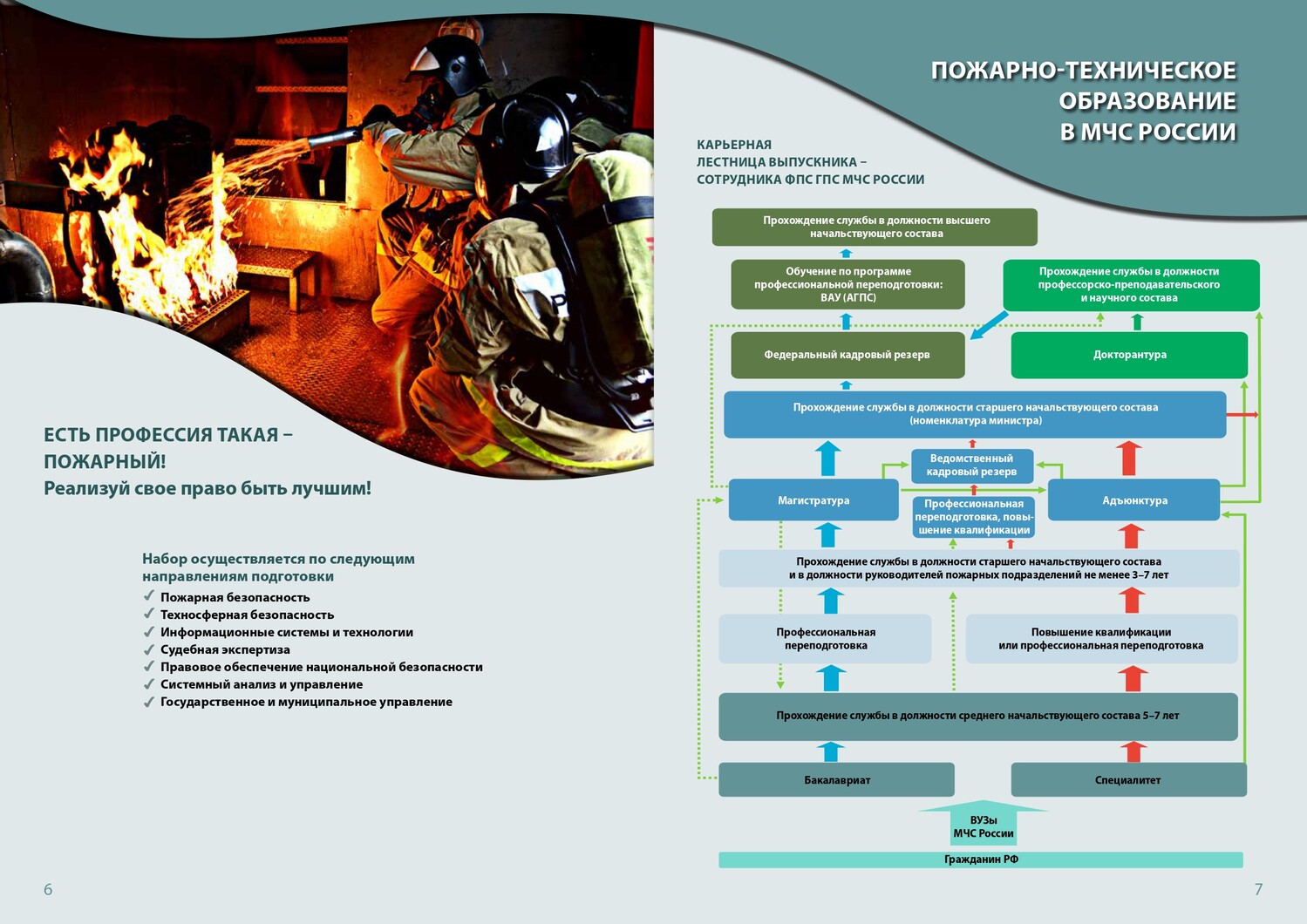 ЕСТЬ ПРОФЕССИЯ ТАКАЯ – ПОЖАРНЫЙ!
Реализуй свое право быть лучшим!

Набор осуществляется по следующим направлениям подготовки
✓ Пожарная безопасность
✓ Техносферная безопасность
✓ Информационные системы и технологии
✓ Судебная экспертиза
✓ Правовое обеспечение национальной безопасности
✓ Системный анализ и управление
✓ Государственное и муниципальное управление

6

ПОЖАРНО-ТЕХНИЧЕСКОЕ ОБРАЗОВАНИЕ В МЧС РОССИИ

КАРЬЕРНАЯ ЛЕСТНИЦА ВЫПУСКНИКА – СОТРУДНИКА ФПС ГПС МЧС РОССИИ

Прохождение службы в должности высшего начальствующего состава

Обучение по программе профессиональной переподготовки: ВАУ (АГПС)

Прохождение службы в должности профессорско-преподавательского и научного состава

Федеральный кадровый резерв

Докторантура

Прохождение службы в должности старшего начальствующего состава (номенклатура министра)

Ведомственный кадровый резерв

Магистратура

Профессиональная переподготовка, повышение квалификации

Адъюнктура

Прохождение службы в должности старшего начальствующего состава и в должности руководителей пожарных подразделений не менее 3–7 лет

Профессиональная переподготовка

Повышение квалификации или профессиональная переподготовка

Прохождение службы в должности среднего начальствующего состава 5–7 лет

Бакалавриат

Специалитет

ВУЗы МЧС России

Гражданин РФ

7